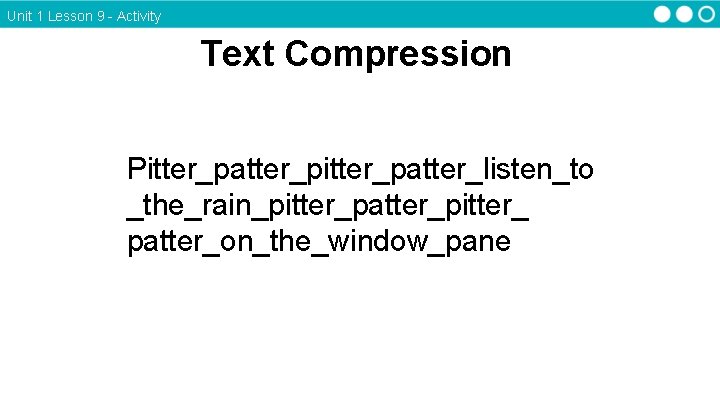 Unit 1 Lesson 9 - Activity

Text Compression

Pitter_patter_pitter_patter_listen_to _the_rain_pitter_patter_pitter_ patter_on_the_window_pane